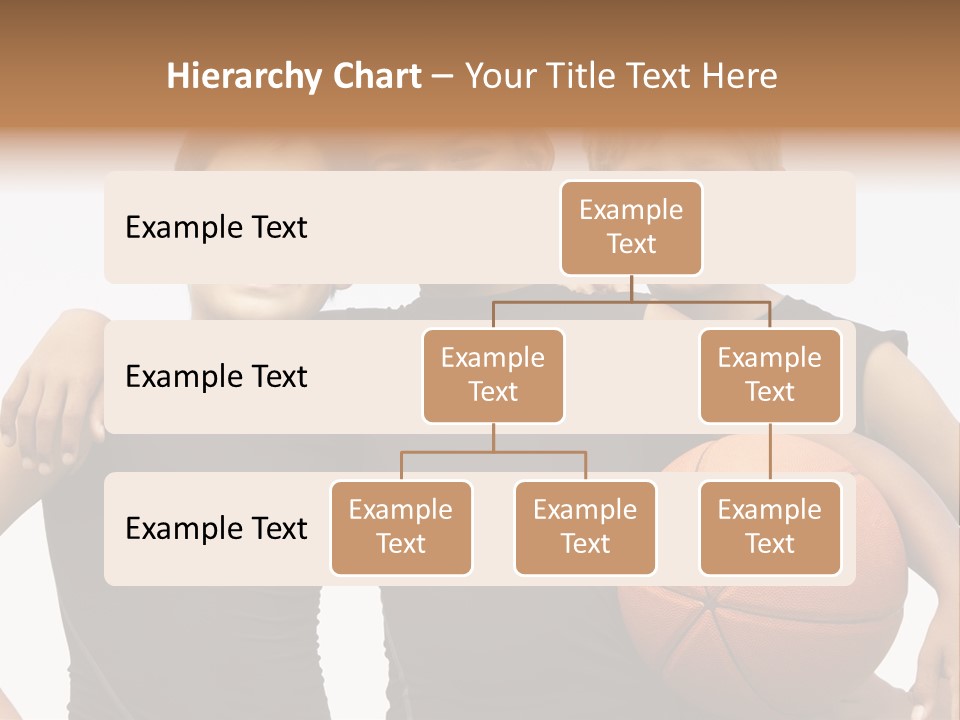 Hierarchy Chart – Your Title Text Here

Example Text

Example Text

Example Text

Example Text

Example Text

Example Text

Example Text

Example Text

Example Text